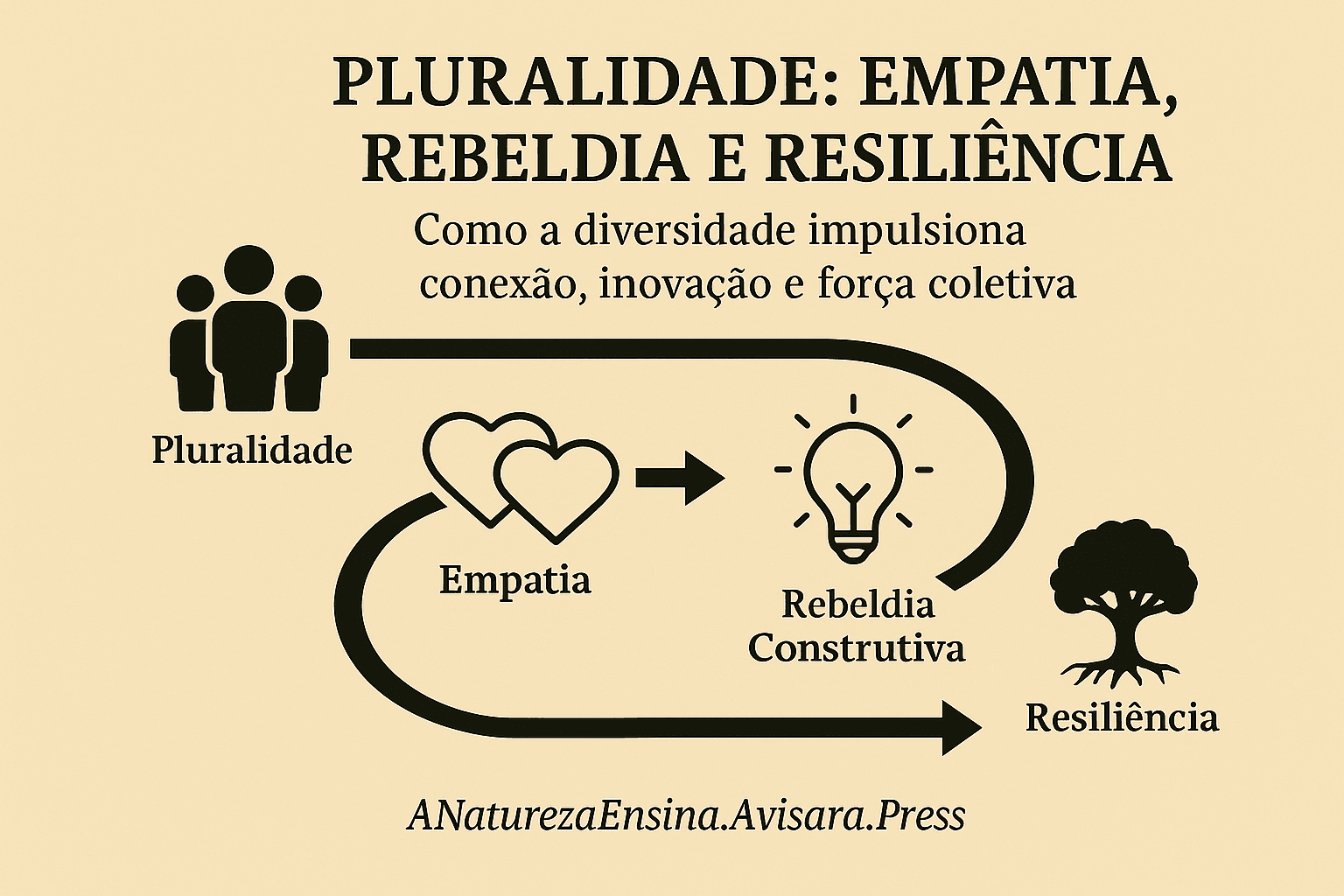 PLURALIDADE: EMPATIA, REBELDIA E RESILIÊNCIA

Como a diversidade impulsiona conexão, inovação e força coletiva

Pluralidade

Empatia

Rebeldia Construtiva

Resiliência

ANaturezaEnsina.Avisara.Press